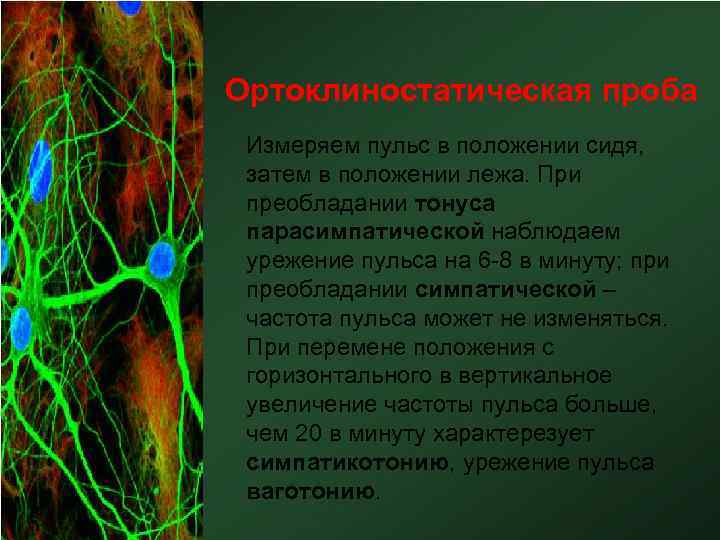 Ортоклиностатическая проба

Измеряем пульс в положении сидя, затем в положении лежа. При преобладании тонуса парасимпатической наблюдаем урежение пульса на 6-8 в минуту; при преобладании симпатической – частота пульса может не изменяться. При перемене положения с горизонтального в вертикальное увеличение частоты пульса больше, чем 20 в минуту характерезует симпатикотонию, урежение пульса ваготонию.